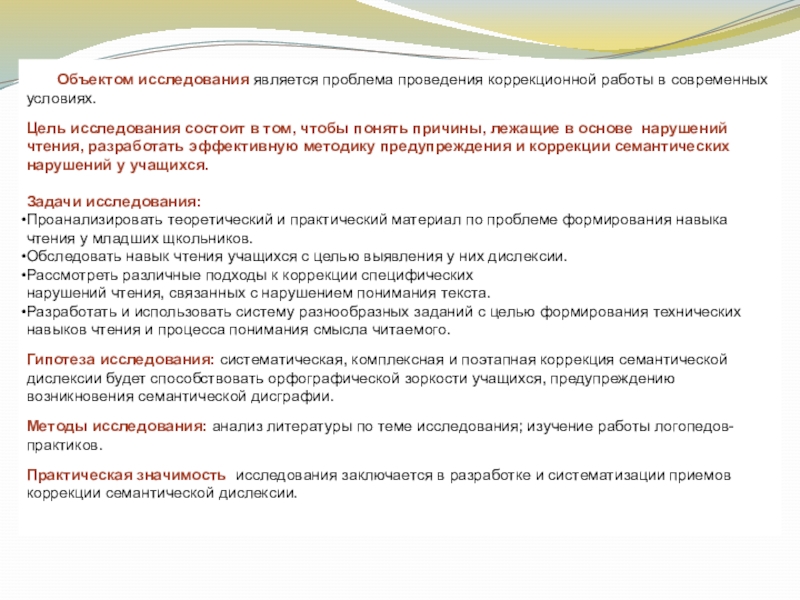 Объектом исследования является проблема проведения коррекционной работы в современных условиях.

Цель исследования состоит в том, чтобы понять причины, лежащие в основе нарушений чтения, разработать эффективную методику предупреждения и коррекции семантических нарушений у учащихся.

Задачи исследования:
•Проанализировать теоретический и практический материал по проблеме формирования навыка чтения у младших щкольников.
•Обследовать навык чтения учащихся с целью выявления у них дислексии.
•Рассмотреть различные подходы к коррекции специфических нарушений чтения, связанных с нарушением понимания текста.
•Разработать и использовать систему разнообразных заданий с целью формирования технических навыков чтения и процесса понимания смысла читаемого.

Гипотеза исследования: систематическая, комплексная и поэтапная коррекция семантической дислексии будет способствовать орфографической зоркости учащихся, предупреждению возникновения семантической дисграфии.

Методы исследования: анализ литературы по теме исследования; изучение работы логопедов-практиков.

Практическая значимость исследования заключается в разработке и систематизации приемов коррекции семантической дислексии.